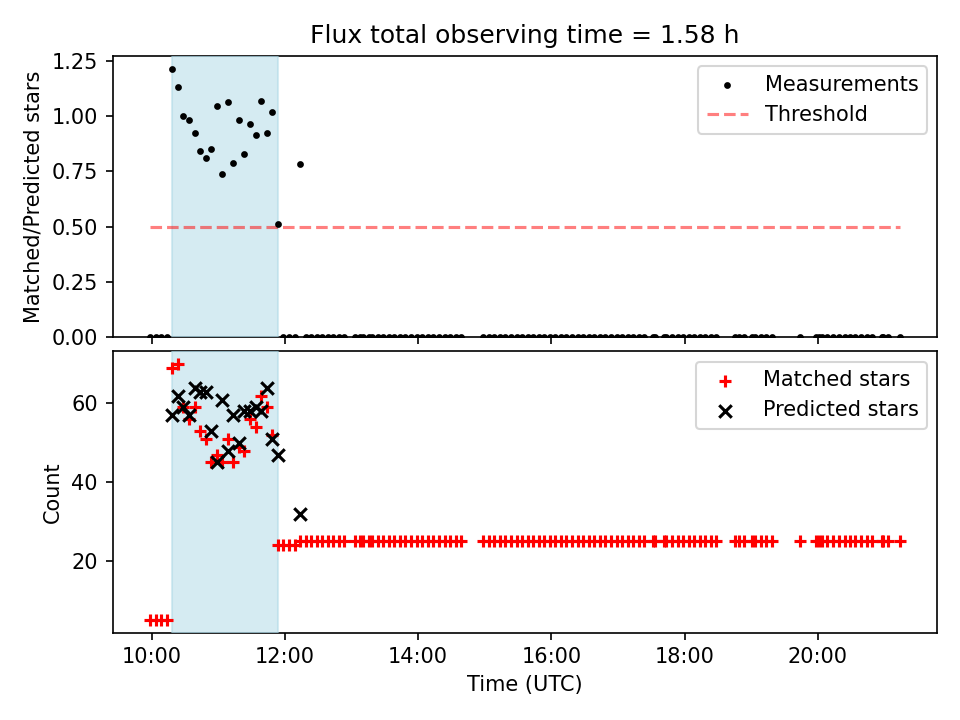 Flux total observing time = 1.58 h

Matched/Predicted stars

1.25
1.00
0.75
0.50
0.25
0.00

Measurements
Threshold

Count

60
40
20

Matched stars
Predicted stars

10:00
12:00
14:00
16:00
18:00
20:00

Time (UTC)